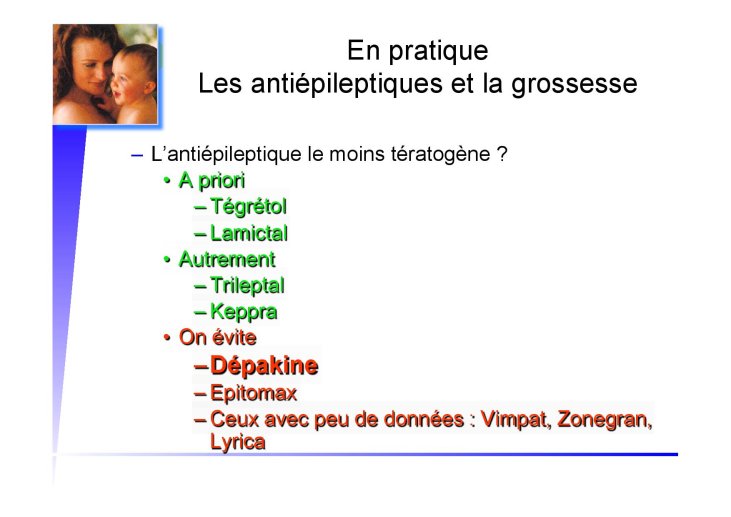 En pratique
Les antiépileptiques et la grossesse

– L'antiépileptique le moins tératogène ?
• A priori
– Tégrétol
– Lamictal
• Autrement
– Trileptal
– Keppra
• On évite
– Dépakine
– Epitomax
– Ceux avec peu de données : Vimpat, Zonegran, Lyrica